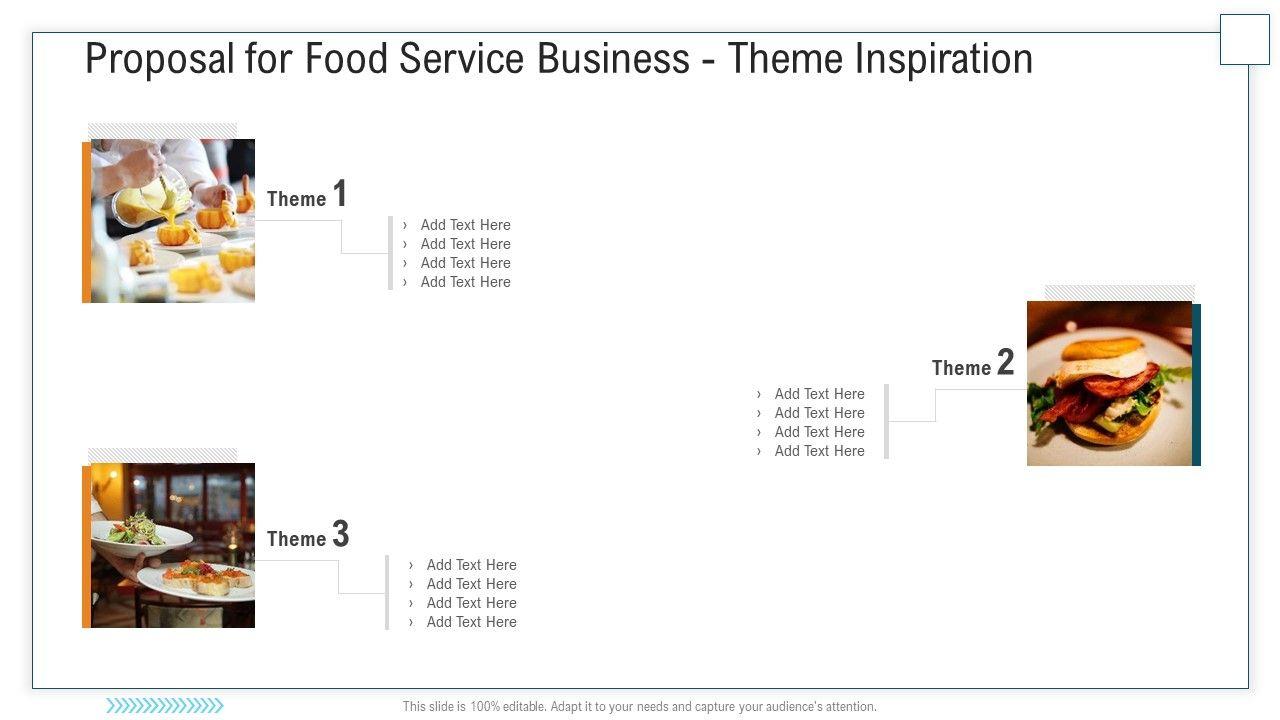 Proposal for Food Service Business - Theme Inspiration

Theme 1

› Add Text Here
› Add Text Here
› Add Text Here
› Add Text Here

Theme 2

› Add Text Here
› Add Text Here
› Add Text Here
› Add Text Here

Theme 3

› Add Text Here
› Add Text Here
› Add Text Here
› Add Text Here

This slide is 100% editable. Adapt it to your needs and capture your audience's attention.